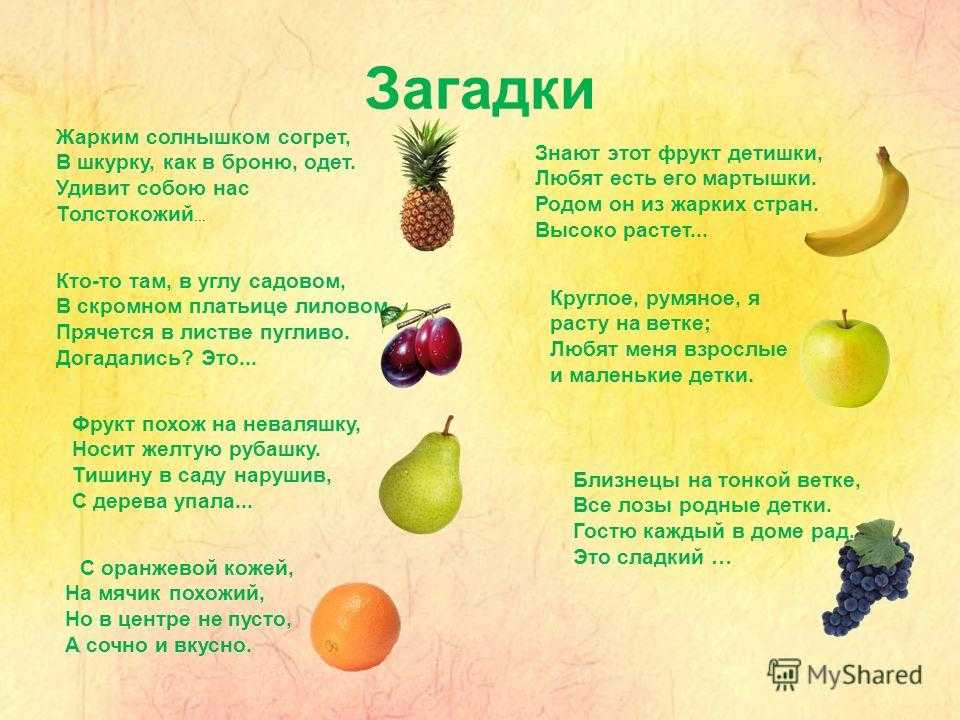 Загадки

Жарким солнышком согрет,
В шкурку, как в броню, одет.
Удивит собою нас
Толстокожий...

Кто-то там, в углу садовом,
В скромном платьице лиловом
Прячется в листве пугливо.
Догадались? Это...

Фрукт похож на неваляшку,
Носит желтую рубашку.
Тишину в саду нарушив,
С дерева упала...

С оранжевой кожей,
На мячик похожий,
Но в центре не пусто,
А сочно и вкусно.

Знают этот фрукт детишки,
Любят есть его мартышки.
Родом он из жарких стран.
Высоко растет...

Круглое, румяное, я
расту на ветке;
Любят меня взрослые
и маленькие детки.

Близнецы на тонкой ветке,
Все лозы родные детки.
Гостю каждый в доме рад.
Это сладкий …

MyShared